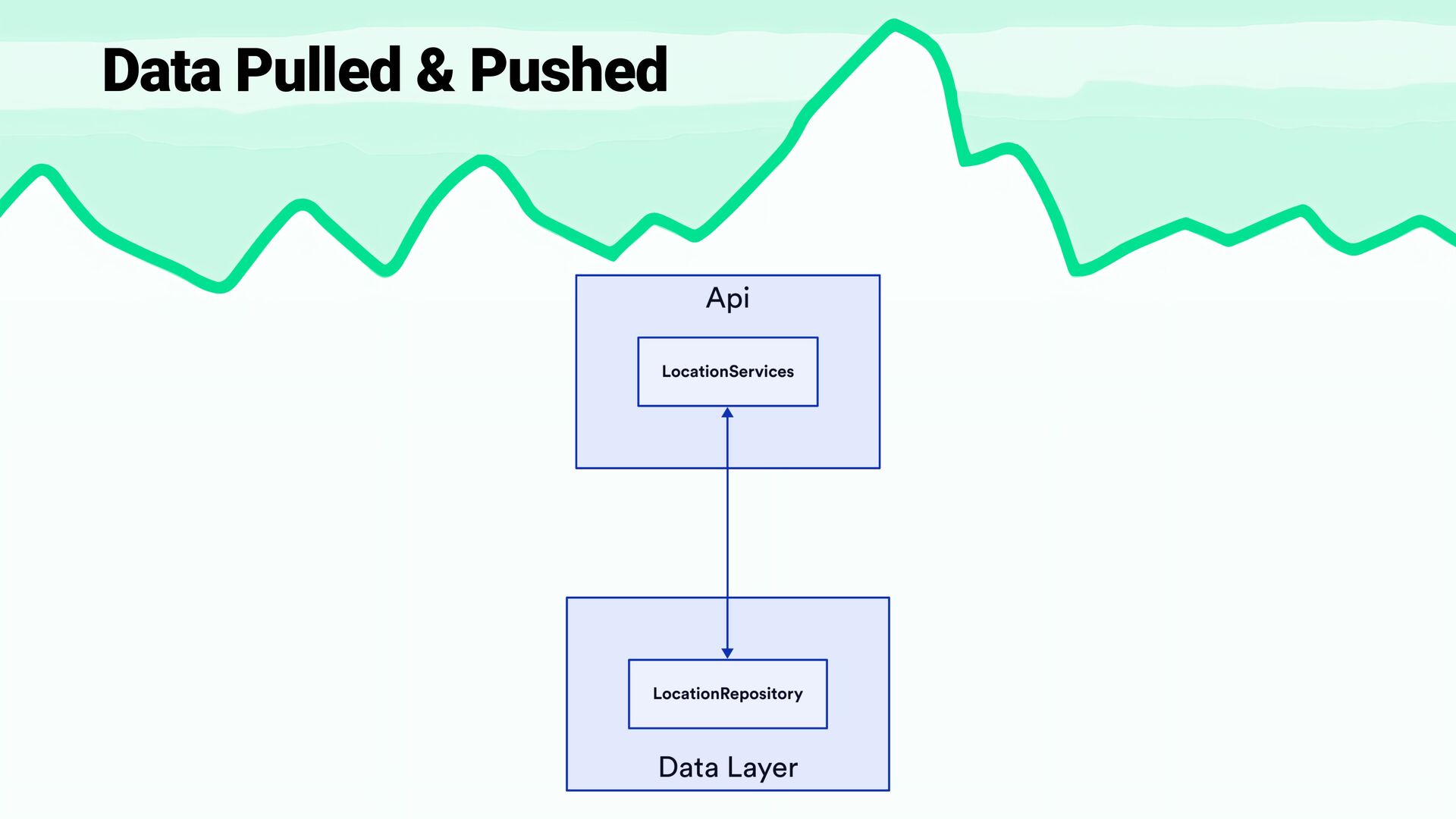 Data Pulled & Pushed

Api

LocationServices

LocationRepository

Data Layer